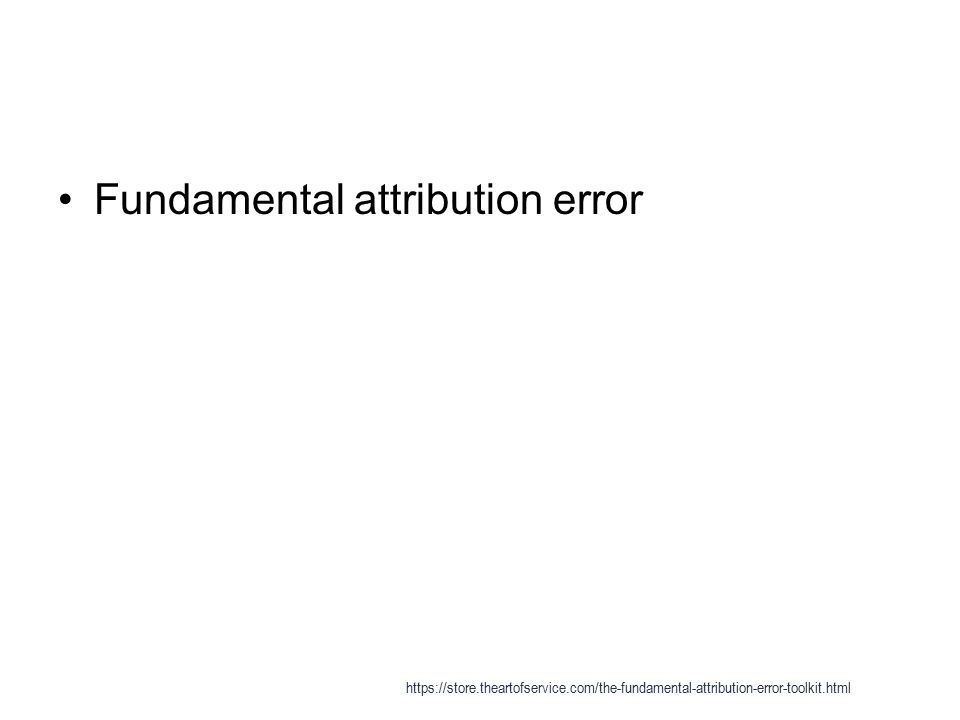 • Fundamental attribution error

https://store.theartofservice.com/the-fundamental-attribution-error-toolkit.html